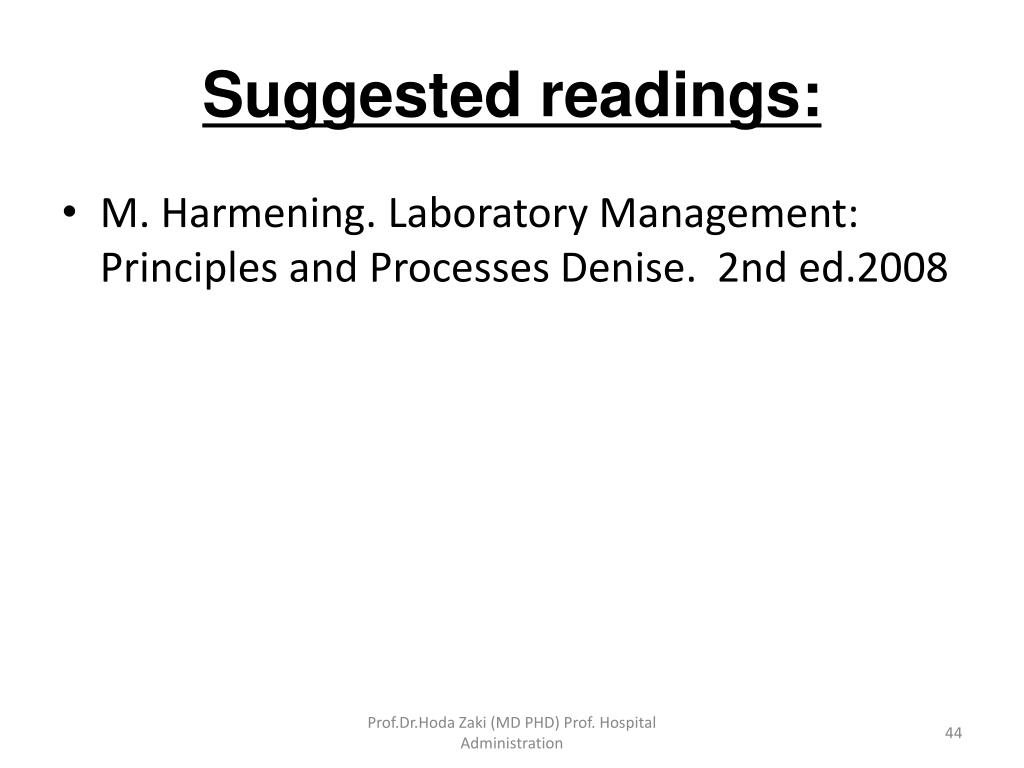 Suggested readings:

• M. Harmening. Laboratory Management: Principles and Processes Denise. 2nd ed.2008

Prof.Dr.Hoda Zaki (MD PHD) Prof. Hospital Administration

44